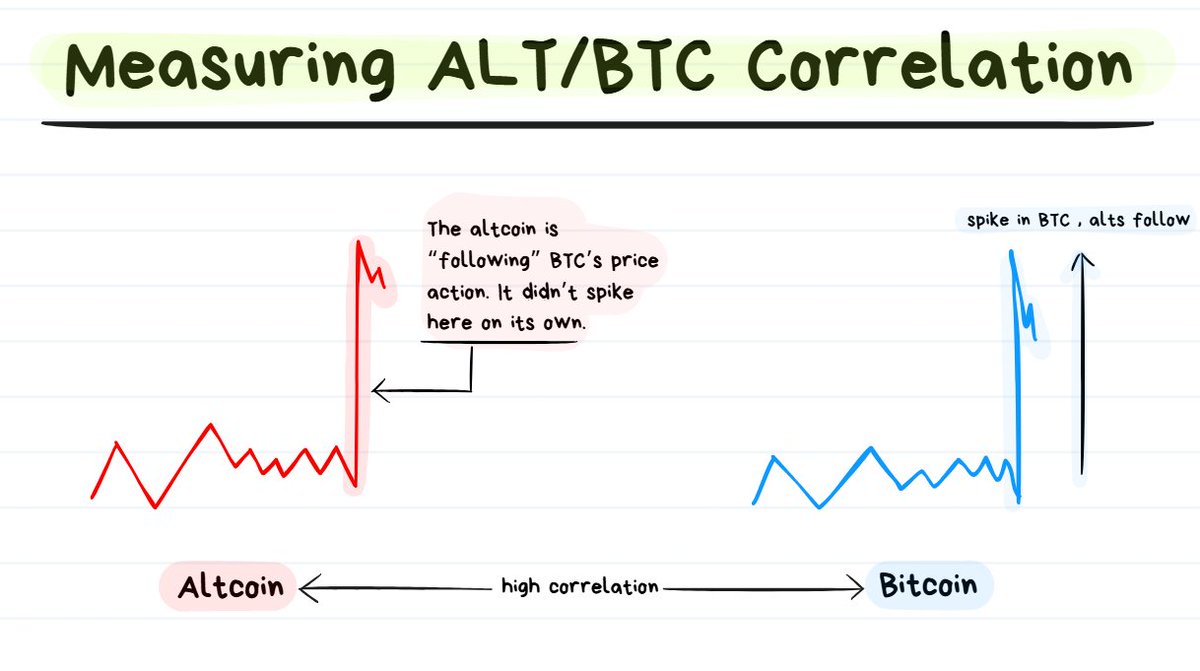 Measuring ALT/BTC Correlation

The altcoin is "following" BTC's price action. It didn't spike here on its own.

spike in BTC , alts follow

Altcoin

high correlation

Bitcoin